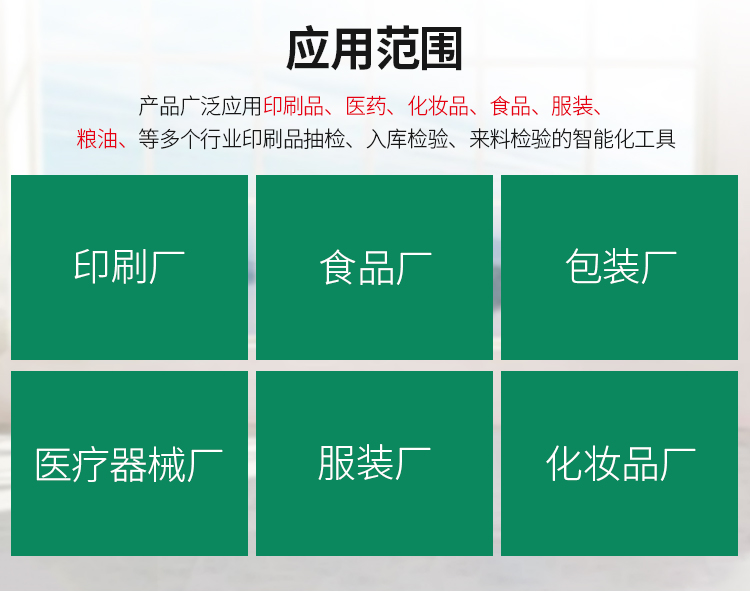 应用范围

产品广泛应用印刷品、医药、化妆品、食品、服装、粮油、等多个行业印刷品抽检、入库检验、来料检验的智能化工具

印刷厂

食品厂

包装厂

医疗器械厂

服装厂

化妆品厂